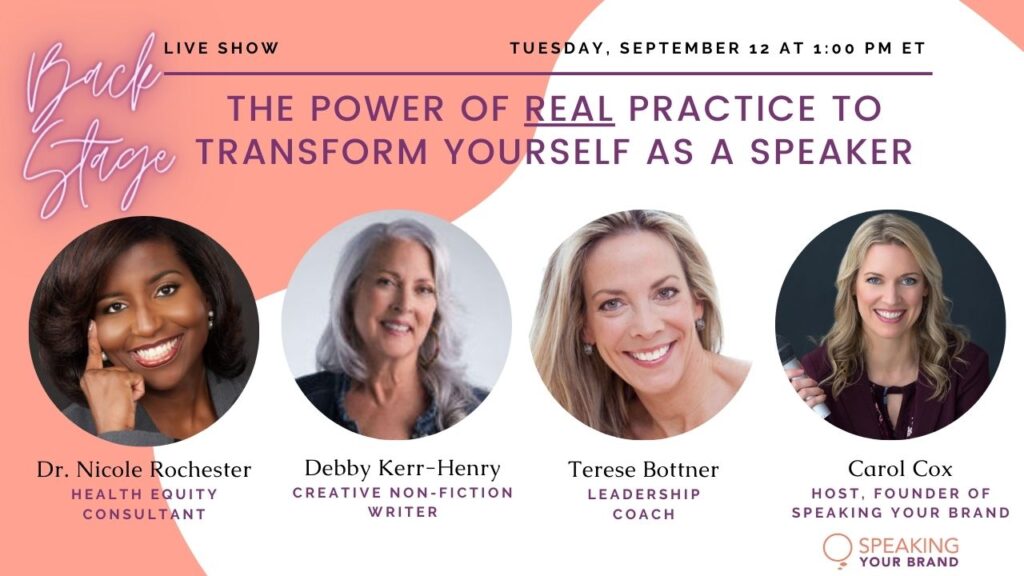 Back Stage

LIVE SHOW

TUESDAY, SEPTEMBER 12 AT 1:00 PM ET

THE POWER OF REAL PRACTICE TO TRANSFORM YOURSELF AS A SPEAKER

Dr. Nicole Rochester
HEALTH EQUITY CONSULTANT

Debby Kerr-Henry
CREATIVE NON-FICTION WRITER

Terese Bottner
LEADERSHIP COACH

Carol Cox
HOST, FOUNDER OF SPEAKING YOUR BRAND

SPEAKING YOUR BRAND